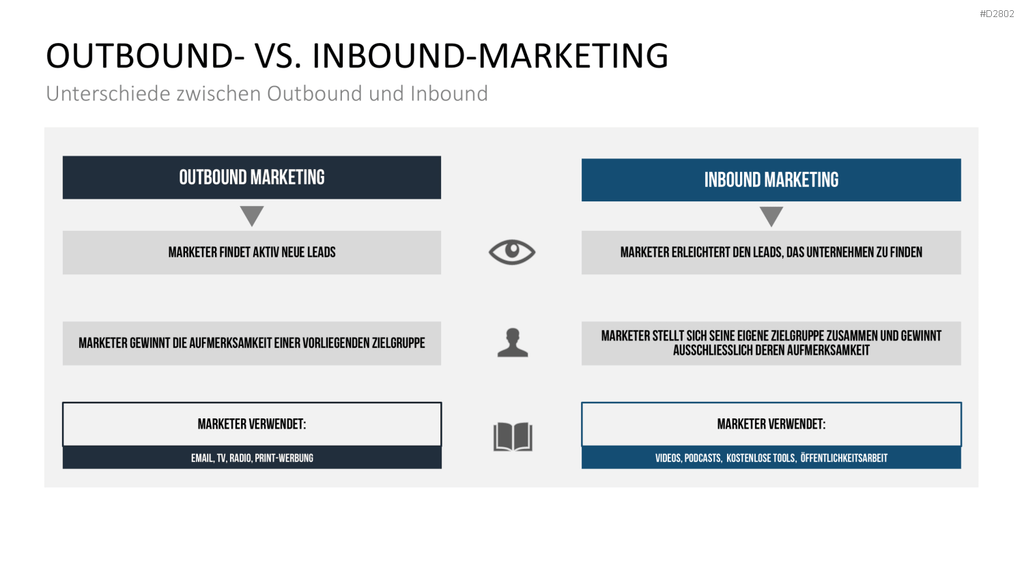 #D2802

OUTBOUND- VS. INBOUND-MARKETING

Unterschiede zwischen Outbound und Inbound

OUTBOUND MARKETING

MARKETER FINDET AKTIV NEUE LEADS

MARKETER GEWINNT DIE AUFMERKSAMKEIT EINER VORLIEGENDEN ZIELGRUPPE

MARKETER VERWENDET:

EMAIL, TV, RADIO, PRINT-WERBUNG

INBOUND MARKETING

MARKETER ERLEICHTERT DEN LEADS, DAS UNTERNEHMEN ZU FINDEN

MARKETER STELLT SICH SEINE EIGENE ZIELGRUPPE ZUSAMMEN UND GEWINNT AUSSCHLIESSLICH DEREN AUFMERKSAMKEIT

MARKETER VERWENDET:

VIDEOS, PODCASTS, KOSTENLOSE TOOLS, ÖFFENTLICHKEITSARBEIT